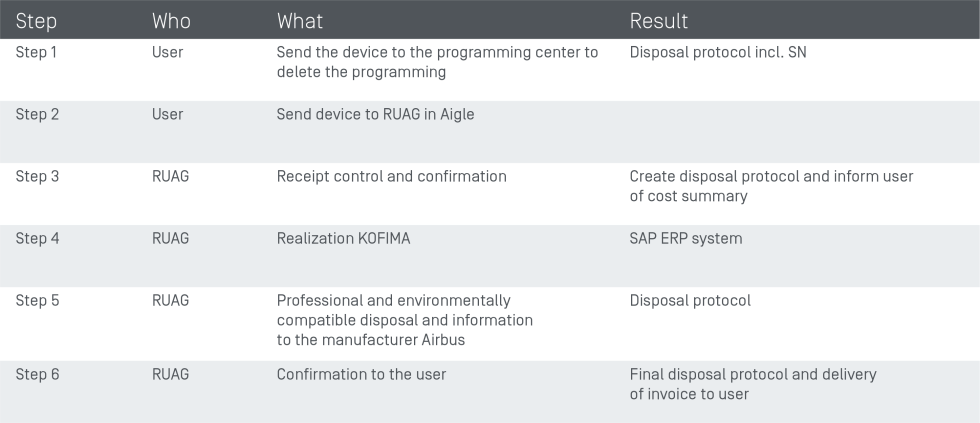 | Step | Who | What | Result |
|---|---|---|---|
| Step 1 | User | Send the device to the programming center to delete the programming | Disposal protocol incl. SN |
| Step 2 | User | Send device to RUAG in Aigle | |
| Step 3 | RUAG | Receipt control and confirmation | Create disposal protocol and inform user of cost summary |
| Step 4 | RUAG | Realization KOFIMA | SAP ERP system |
| Step 5 | RUAG | Professional and environmentally compatible disposal and information to the manufacturer Airbus | Disposal protocol |
| Step 6 | RUAG | Confirmation to the user | Final disposal protocol and delivery of invoice to user |